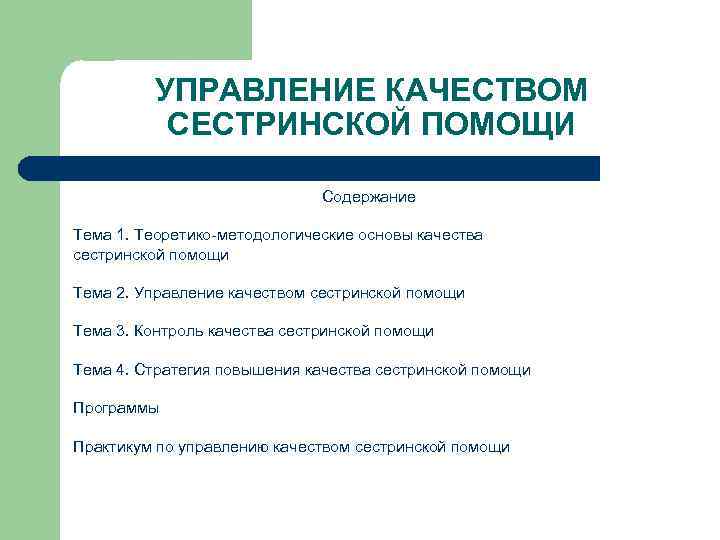 УПРАВЛЕНИЕ КАЧЕСТВОМ СЕСТРИНСКОЙ ПОМОЩИ

Содержание

Тема 1. Теоретико-методологические основы качества сестринской помощи

Тема 2. Управление качеством сестринской помощи

Тема 3. Контроль качества сестринской помощи

Тема 4. Стратегия повышения качества сестринской помощи

Программы

Практикум по управлению качеством сестринской помощи